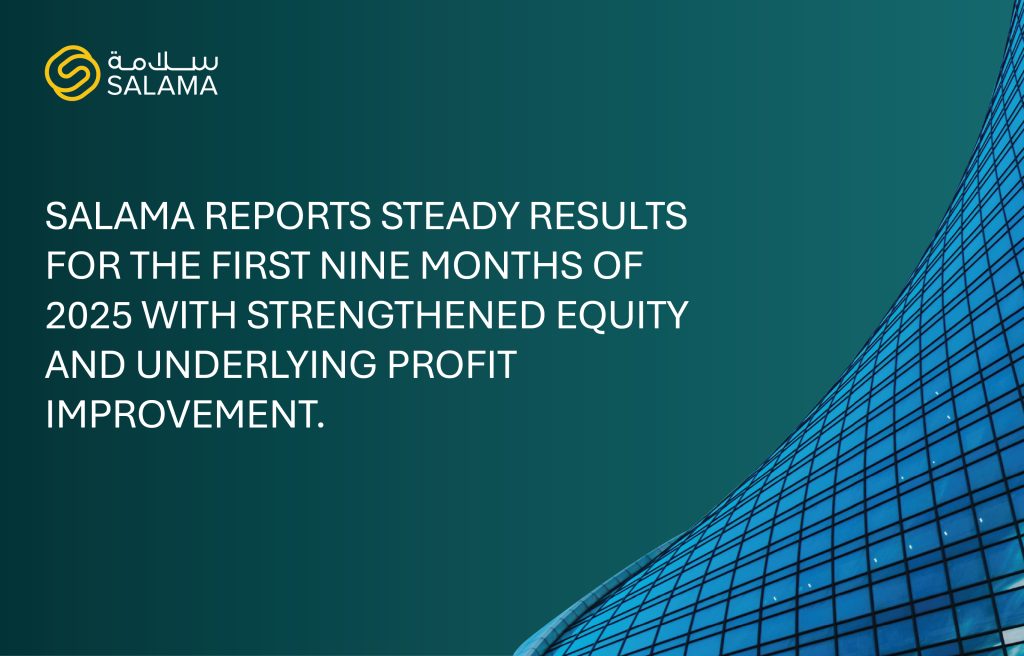 سلامة
SALAMA

SALAMA REPORTS STEADY RESULTS FOR THE FIRST NINE MONTHS OF 2025 WITH STRENGTHENED EQUITY AND UNDERLYING PROFIT IMPROVEMENT.